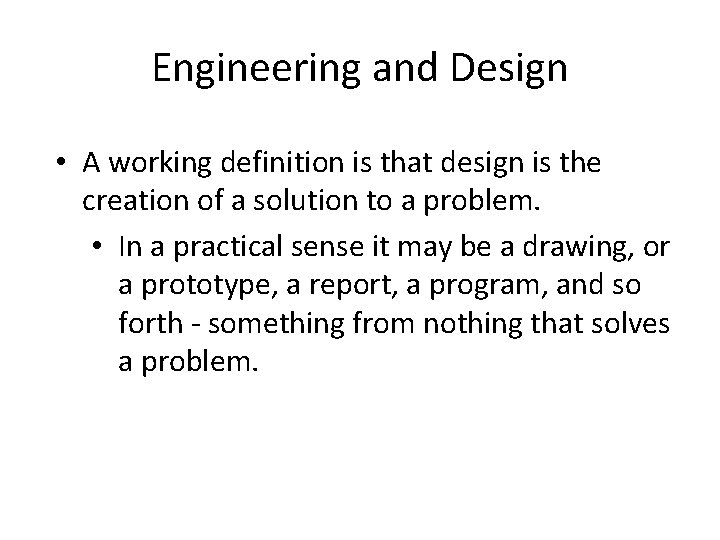 Engineering and Design

• A working definition is that design is the creation of a solution to a problem.

• In a practical sense it may be a drawing, or a prototype, a report, a program, and so forth - something from nothing that solves a problem.